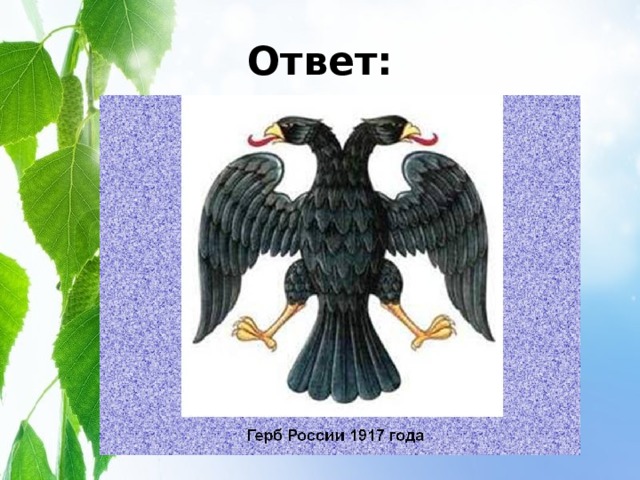 Ответ:

Герб России 1917 года